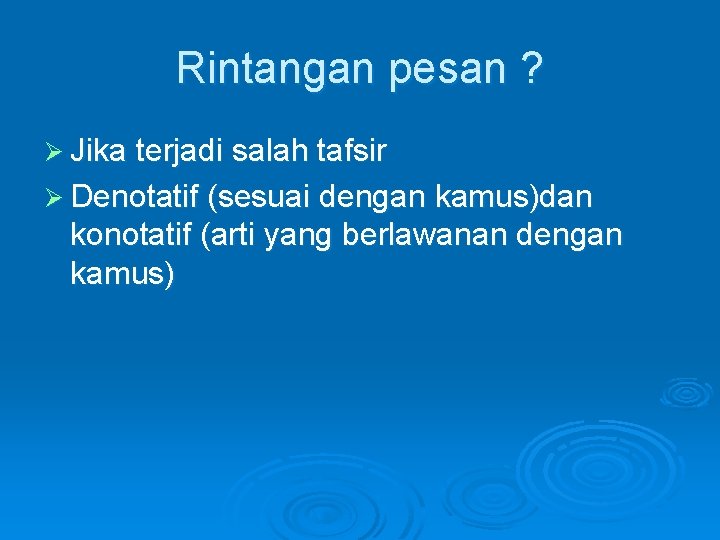 Rintangan pesan ?

➢ Jika terjadi salah tafsir

➢ Denotatif (sesuai dengan kamus)dan konotatif (arti yang berlawanan dengan kamus)